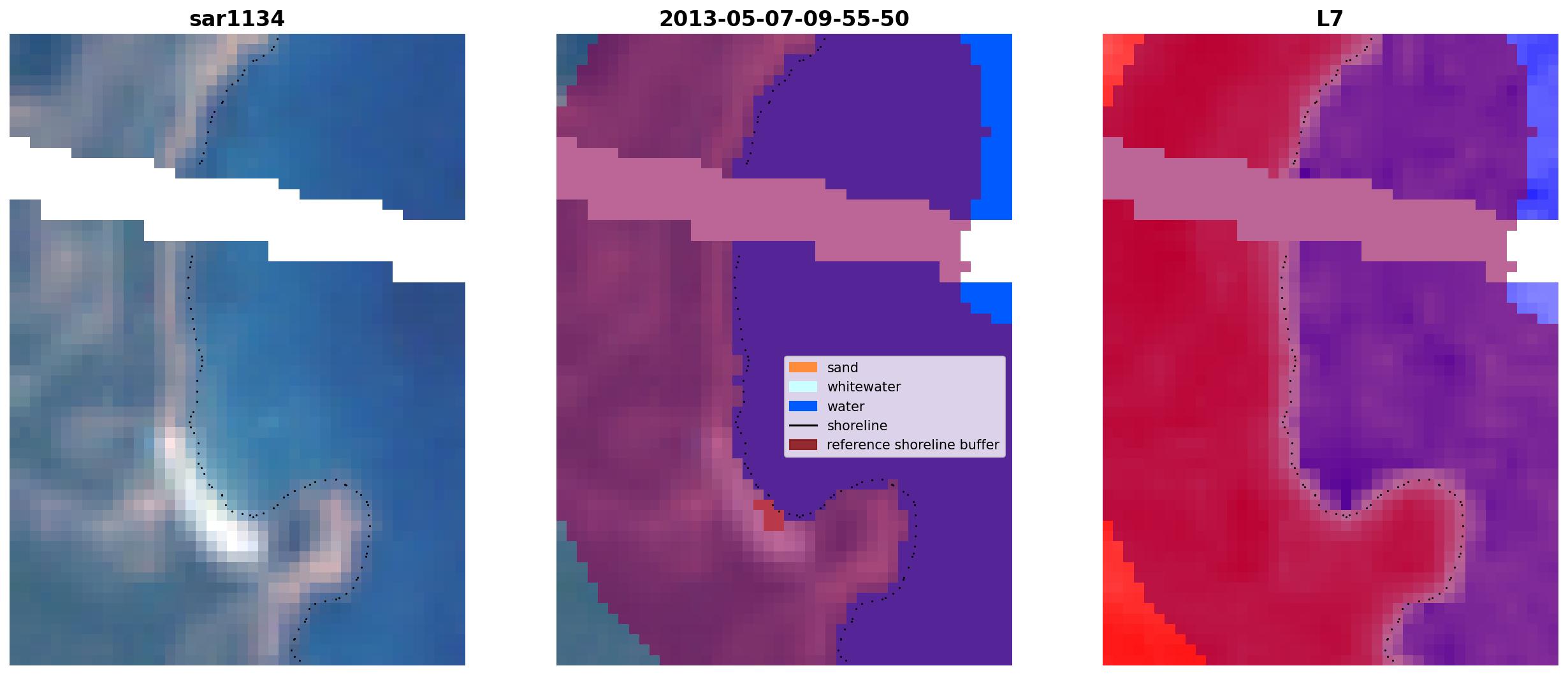 sar1134

2013-05-07-09-55-50

sand
whitewater
water
shoreline
reference shoreline buffer

L7